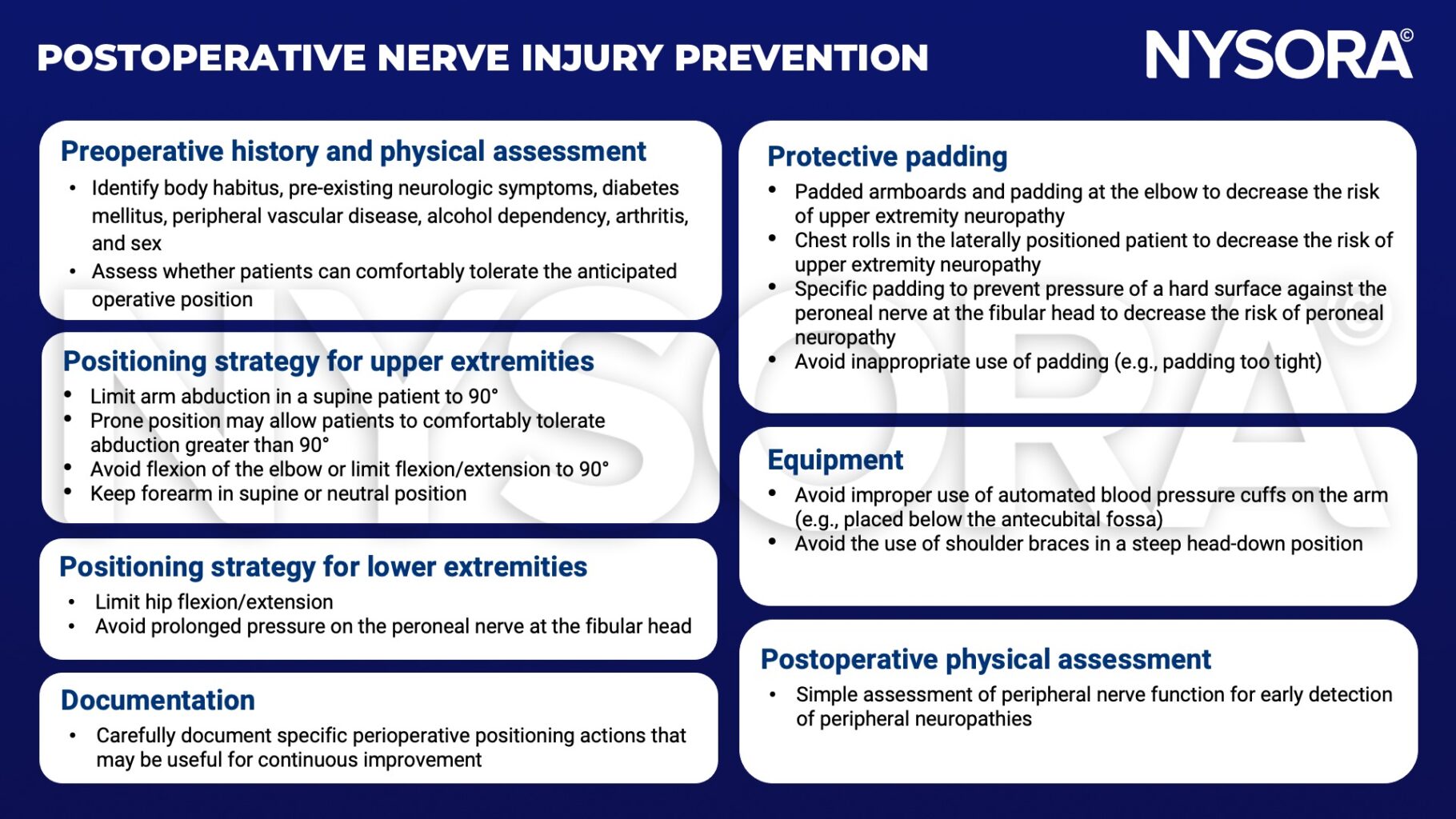 POSTOPERATIVE NERVE INJURY PREVENTION

NYSORA©

Preoperative history and physical assessment
• Identify body habitus, pre-existing neurologic symptoms, diabetes mellitus, peripheral vascular disease, alcohol dependency, arthritis, and sex
• Assess whether patients can comfortably tolerate the anticipated operative position

Positioning strategy for upper extremities
• Limit arm abduction in a supine patient to 90°
• Prone position may allow patients to comfortably tolerate abduction greater than 90°
• Avoid flexion of the elbow or limit flexion/extension to 90°
• Keep forearm in supine or neutral position

Positioning strategy for lower extremities
• Limit hip flexion/extension
• Avoid prolonged pressure on the peroneal nerve at the fibular head

Documentation
• Carefully document specific perioperative positioning actions that may be useful for continuous improvement

Protective padding
• Padded armboards and padding at the elbow to decrease the risk of upper extremity neuropathy
• Chest rolls in the laterally positioned patient to decrease the risk of upper extremity neuropathy
• Specific padding to prevent pressure of a hard surface against the peroneal nerve at the fibular head to decrease the risk of peroneal neuropathy
• Avoid inappropriate use of padding (e.g., padding too tight)

Equipment
• Avoid improper use of automated blood pressure cuffs on the arm (e.g., placed below the antecubital fossa)
• Avoid the use of shoulder braces in a steep head-down position

Postoperative physical assessment
• Simple assessment of peripheral nerve function for early detection of peripheral neuropathies

NYSORA©